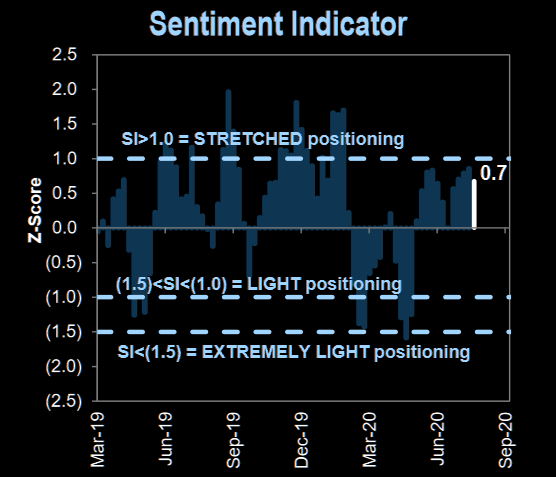 Sentiment Indicator

Z-Score

2.5
2.0
1.5
1.0
0.5
0.0
(0.5)
(1.0)
(1.5)
(2.0)
(2.5)

SI>1.0 = STRETCHED positioning

0.7

(1.5)<SI<(1.0) = LIGHT positioning

SI<(1.5) = EXTREMELY LIGHT positioning

Mar-19
Jun-19
Sep-19
Dec-19
Mar-20
Jun-20
Sep-20